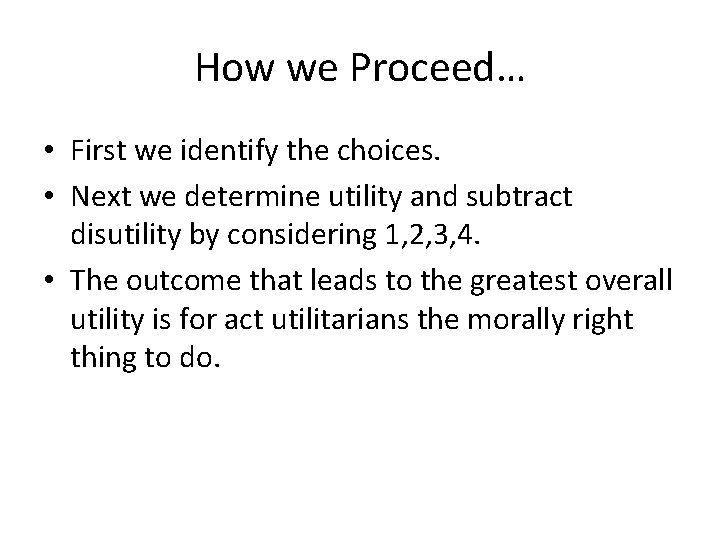 How we Proceed…

• First we identify the choices.
• Next we determine utility and subtract disutility by considering 1,2,3,4.
• The outcome that leads to the greatest overall utility is for act utilitarians the morally right thing to do.